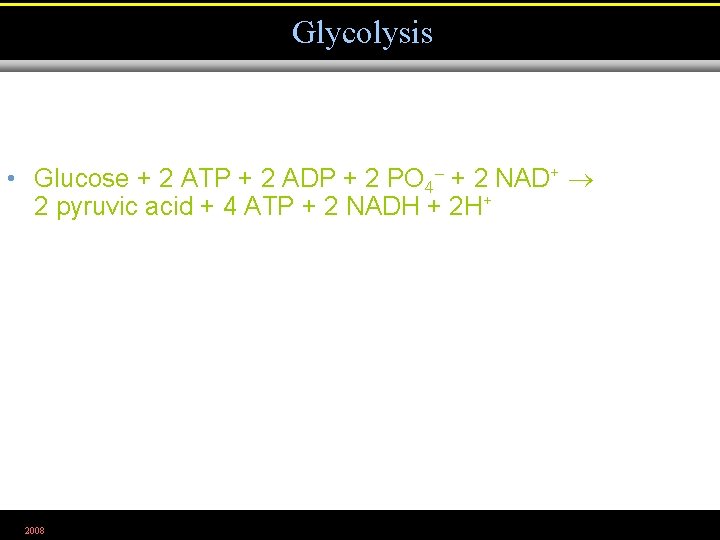 Glycolysis

• Glucose + 2 ATP + 2 ADP + 2 $PO_4^-$ + 2 $NAD^+$ $\rightarrow$ 2 pyruvic acid + 4 ATP + 2 NADH + $2H^+$

2008